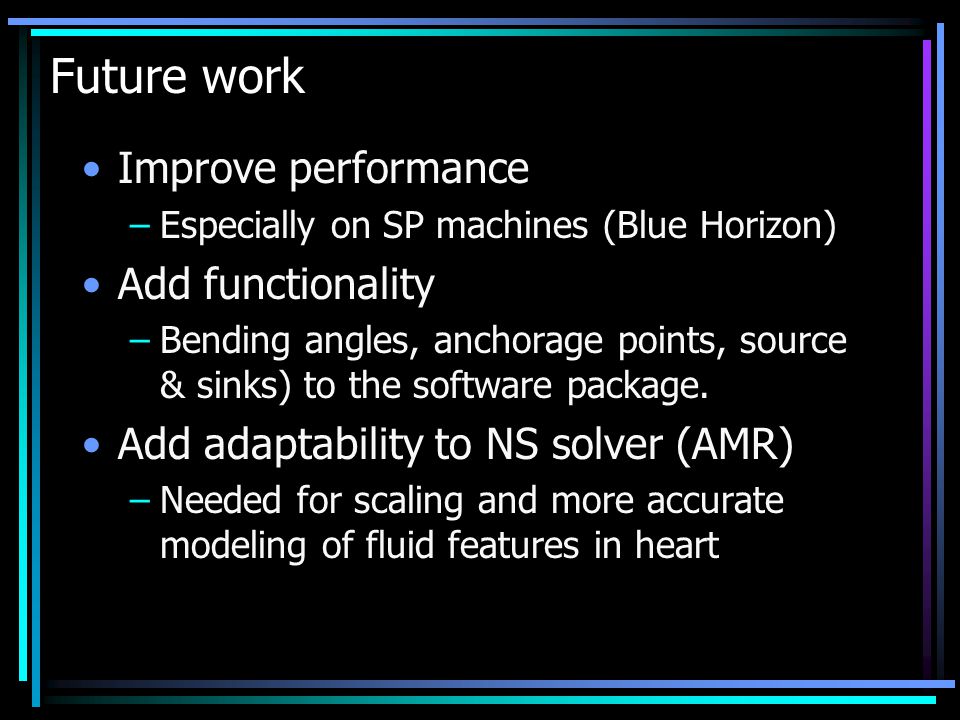 Future work

• Improve performance
 – Especially on SP machines (Blue Horizon)
• Add functionality
 – Bending angles, anchorage points, source & sinks) to the software package.
• Add adaptability to NS solver (AMR)
 – Needed for scaling and more accurate modeling of fluid features in heart